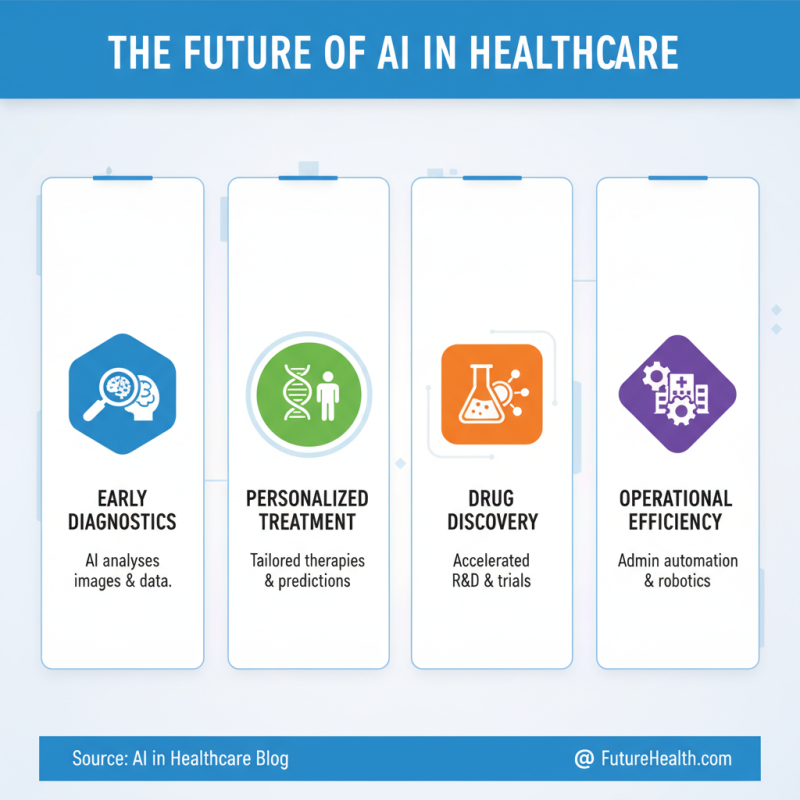 THE FUTURE OF AI IN HEALTHCARE

EARLY DIAGNOSTICS

AI analyses images & data.

PERSONALIZED TREATMENT

Tailored therapies & predictions

DRUG DISCOVERY

Accelerated R&D & trials

OPERATIONAL EFFICIENCY

Admin automation & robotics

Source: AI in Healthcare Blog

@ FutureHealth.com